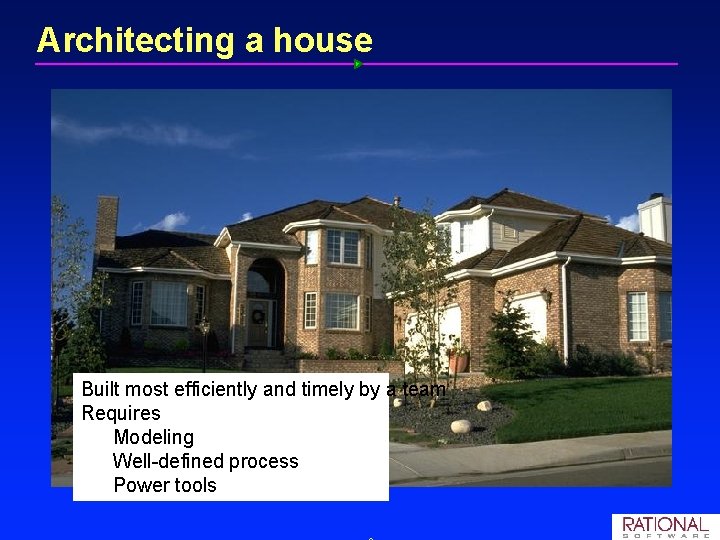 Architecting a house

Built most efficiently and timely by a team
Requires
Modeling
Well-defined process
Power tools

RATIONAL
SOFTWARE